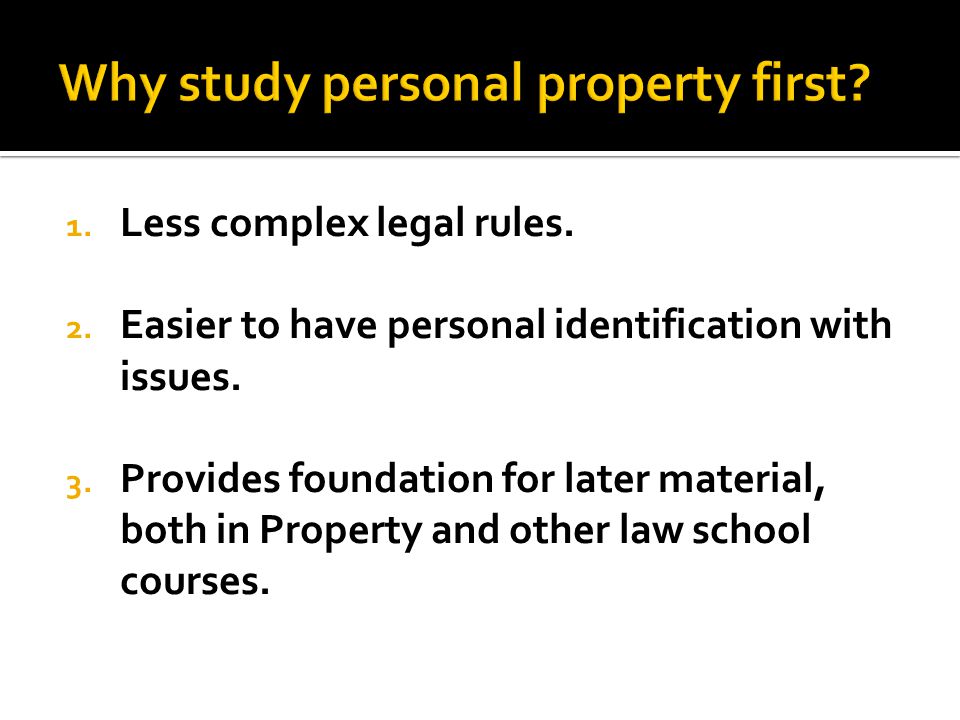 Why study personal property first?

1. Less complex legal rules.

2. Easier to have personal identification with issues.

3. Provides foundation for later material, both in Property and other law school courses.